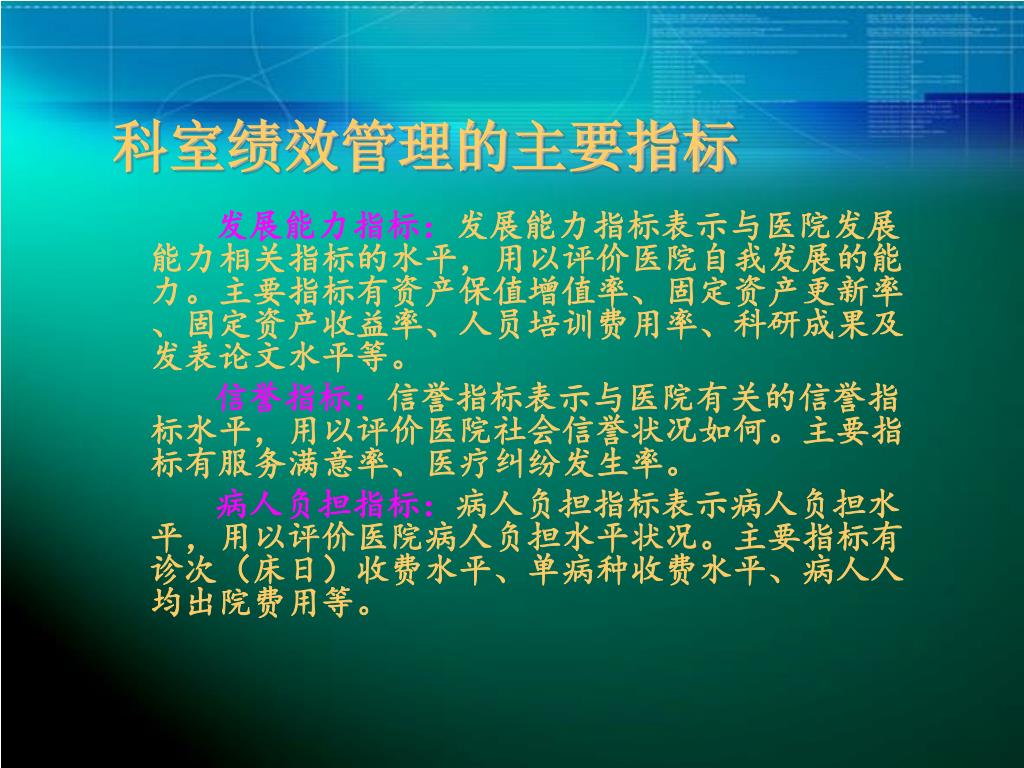 科室绩效管理的主要指标

发展能力指标：发展能力指标表示与医院发展能力相关指标的水平，用以评价医院自我发展的能力。主要指标有资产保值增值率、固定资产更新率、固定资产收益率、人员培训费用率、科研成果及发表论文水平等。

信誉指标：信誉指标表示与医院有关的信誉指标水平，用以评价医院社会信誉状况如何。主要指标有服务满意率、医疗纠纷发生率。

病人负担指标：病人负担指标表示病人负担水平，用以评价医院病人负担水平状况。主要指标有诊次（床日）收费水平、单病种收费水平、病人人均出院费用等。